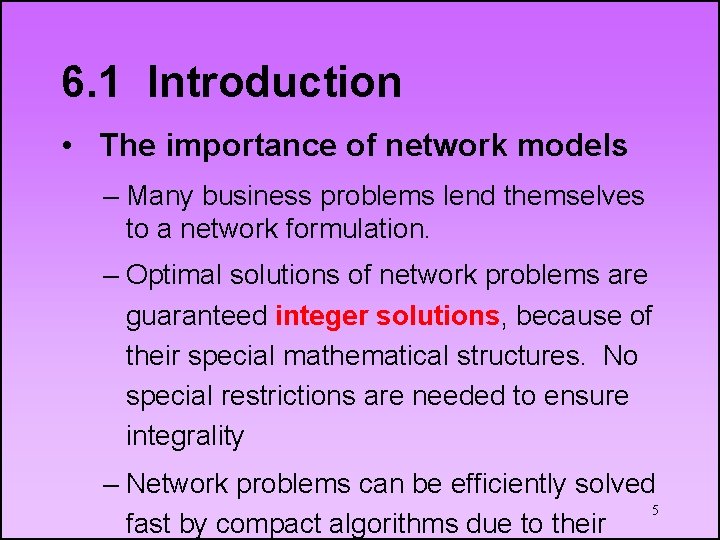 6.1 Introduction

• The importance of network models

– Many business problems lend themselves to a network formulation.

– Optimal solutions of network problems are guaranteed integer solutions, because of their special mathematical structures. No special restrictions are needed to ensure integrality

– Network problems can be efficiently solved fast by compact algorithms due to their

5